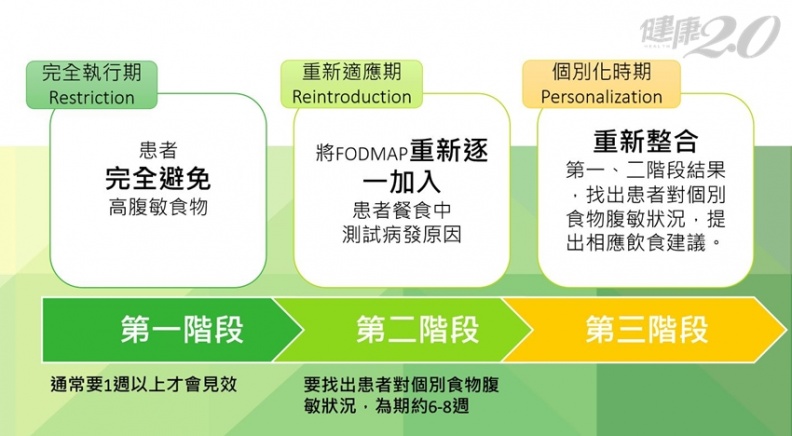 健康2.0
HEALTH

完全執行期
Restriction

患者
完全避免
高腹敏食物

重新適應期
Reintroduction

將FODMAP重新逐一加入
患者餐食中
測試病發原因

個別化時期
Personalization

重新整合
第一、二階段結果，找出患者對個別食物腹敏狀況，提出相應飲食建議。

第一階段

第二階段

第三階段

通常要1週以上才會見效

要找出患者對個別食物腹敏狀況，為期約6-8週